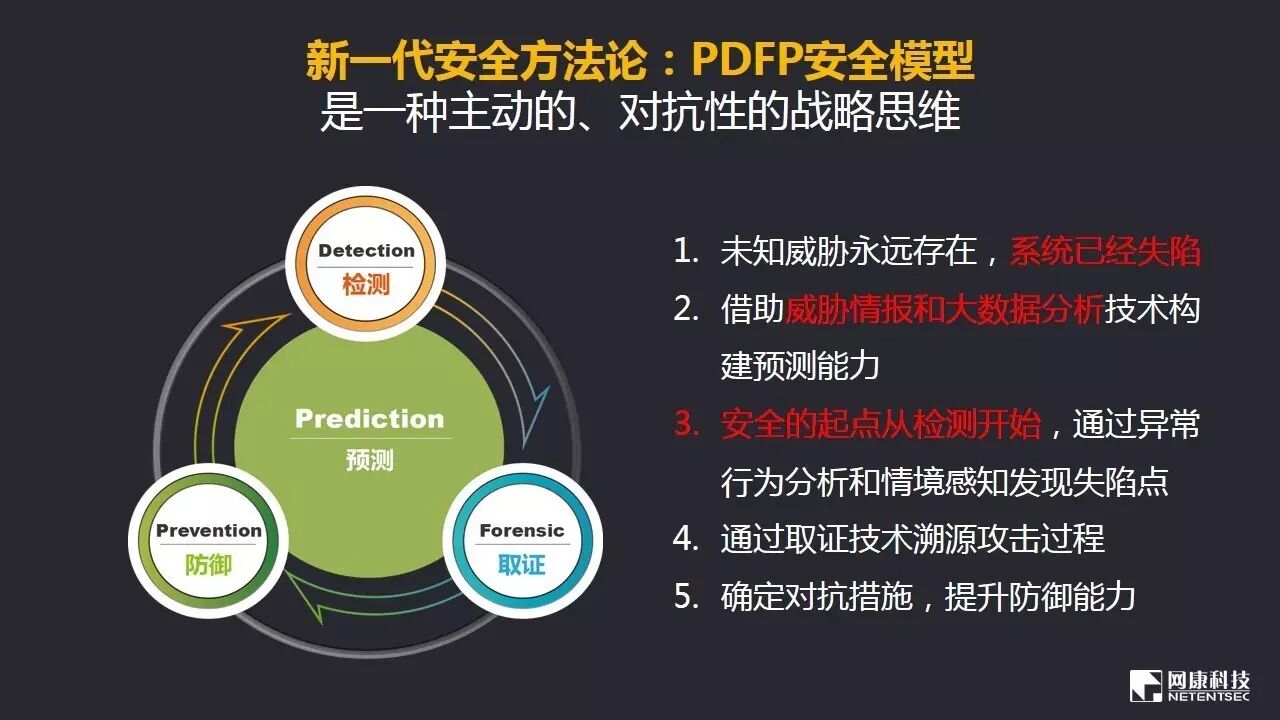 新一代安全方法论：PDFP安全模型
是一种主动的、对抗性的战略思维

Detection
检测

Prediction
预测

Prevention
防御

Forensic
取证

1. 未知威胁永远存在，系统已经失陷
2. 借助威胁情报和大数据分析技术构建预测能力
3. 安全的起点从检测开始，通过异常行为分析和情境感知发现失陷点
4. 通过取证技术溯源攻击过程
5. 确定对抗措施，提升防御能力

网康科技
NETENTSEC